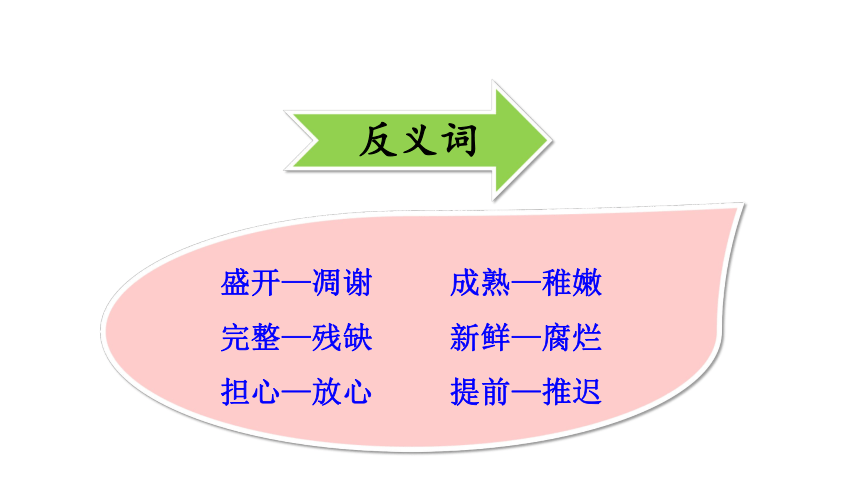 反义词

盛开—凋谢
完整—残缺
担心—放心

成熟—稚嫩
新鲜—腐烂
提前—推迟